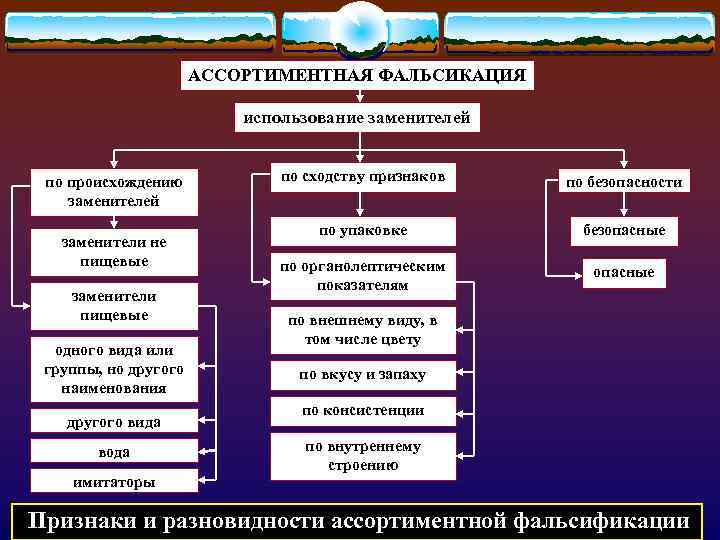 АССОРТИМЕНТНАЯ ФАЛЬСИКАЦИЯ

использование заменителей

по происхождению заменителей

заменители не пищевые

заменители пищевые

одного вида или группы, но другого наименования

другого вида

вода

имитаторы

по сходству признаков

по упаковке

по органолептическим показателям

по внешнему виду, в том числе цвету

по вкусу и запаху

по консистенции

по внутреннему строению

по безопасности

безопасные

опасные

Признаки и разновидности ассортиментной фальсификации